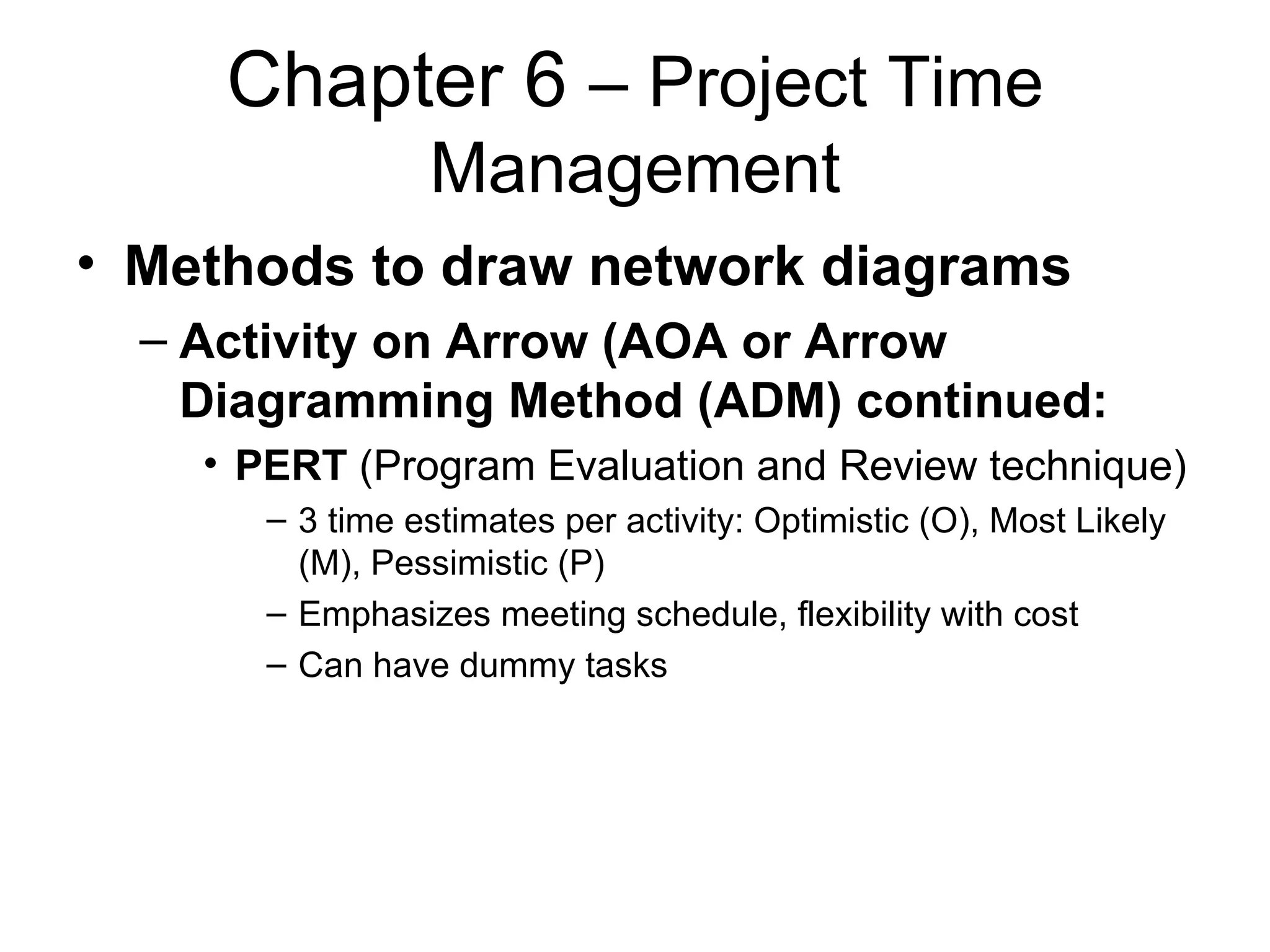 Chapter 6 – Project Time Management

• Methods to draw network diagrams

– Activity on Arrow (AOA or Arrow Diagramming Method (ADM) continued:

• PERT (Program Evaluation and Review technique)

– 3 time estimates per activity: Optimistic (O), Most Likely (M), Pessimistic (P)

– Emphasizes meeting schedule, flexibility with cost

– Can have dummy tasks